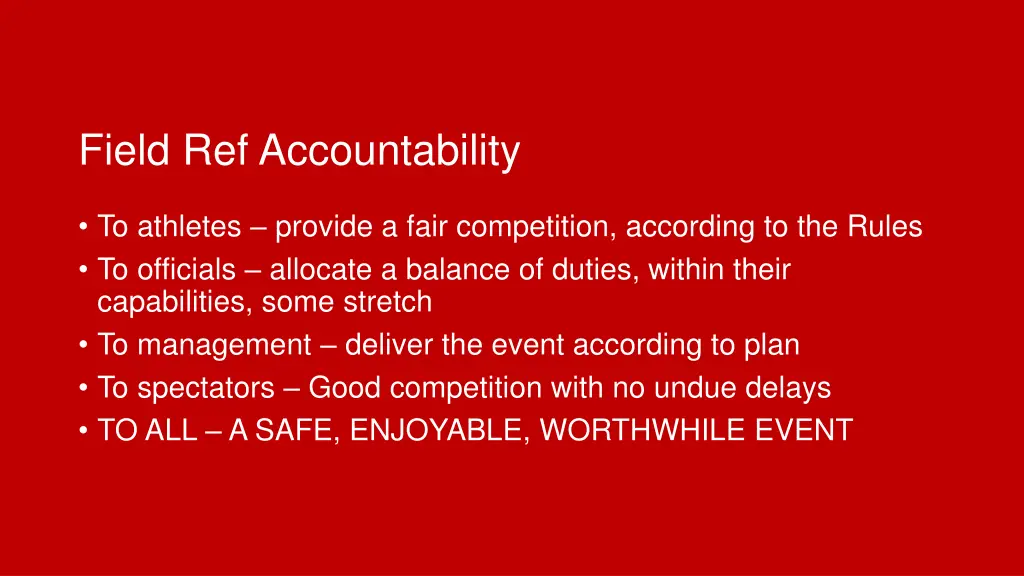 Field Ref Accountability

• To athletes – provide a fair competition, according to the Rules
• To officials – allocate a balance of duties, within their capabilities, some stretch
• To management – deliver the event according to plan
• To spectators – Good competition with no undue delays
• TO ALL – A SAFE, ENJOYABLE, WORTHWHILE EVENT